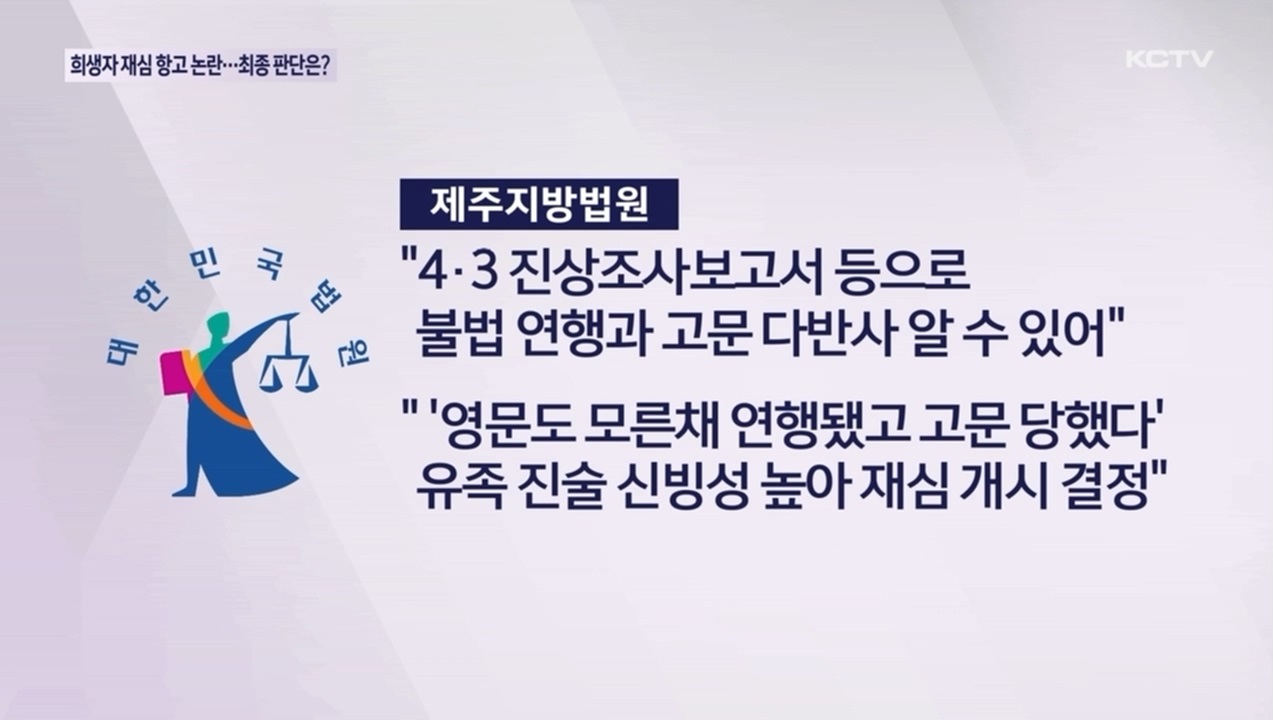 희생자 재심 항고 논란…최종 판단은?

KCTV

대한민국법원

제주지방법원

"4·3 진상조사보고서 등으로 불법 연행과 고문 다반사 알 수 있어"

" '영문도 모른채 연행됐고 고문 당했다' 유족 진술 신빙성 높아 재심 개시 결정"